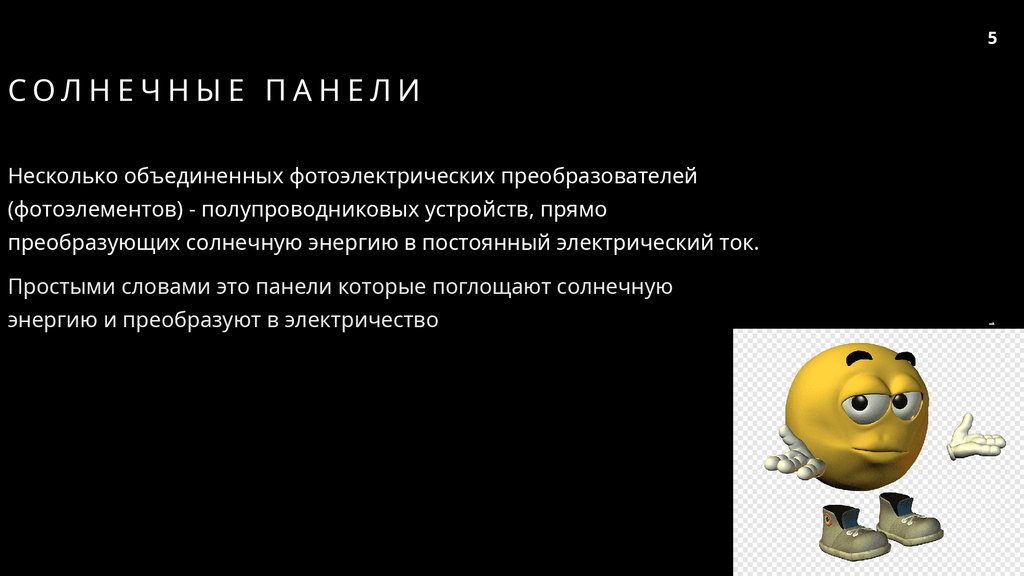 5

СОЛНЕЧНЫЕ ПАНЕЛИ

Несколько объединенных фотоэлектрических преобразователей (фотоэлементов) - полупроводниковых устройств, прямо преобразующих солнечную энергию в постоянный электрический ток.

Простыми словами это панели которые поглощают солнечную энергию и преобразуют в электричество